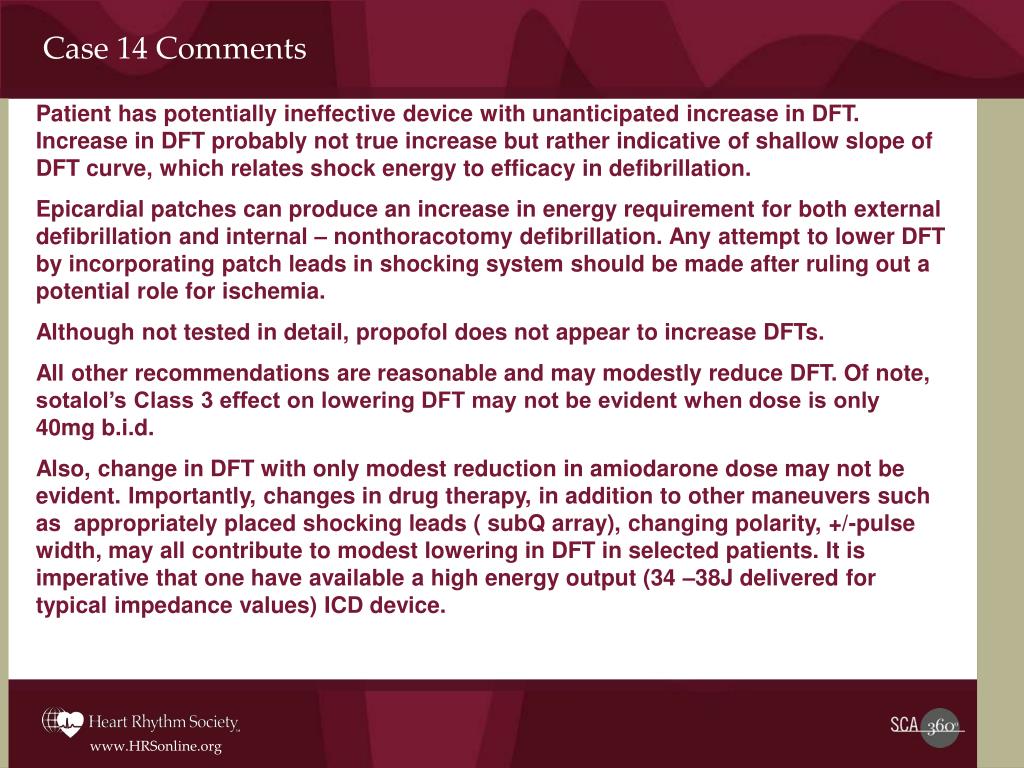 Case 14 Comments

Patient has potentially ineffective device with unanticipated increase in DFT. Increase in DFT probably not true increase but rather indicative of shallow slope of DFT curve, which relates shock energy to efficacy in defibrillation.

Epicardial patches can produce an increase in energy requirement for both external defibrillation and internal – nonthoracotomy defibrillation. Any attempt to lower DFT by incorporating patch leads in shocking system should be made after ruling out a potential role for ischemia.

Although not tested in detail, propofol does not appear to increase DFTs.

All other recommendations are reasonable and may modestly reduce DFT. Of note, sotalol's Class 3 effect on lowering DFT may not be evident when dose is only 40mg b.i.d.

Also, change in DFT with only modest reduction in amiodarone dose may not be evident. Importantly, changes in drug therapy, in addition to other maneuvers such as appropriately placed shocking leads ( subQ array), changing polarity, +/-pulse width, may all contribute to modest lowering in DFT in selected patients. It is imperative that one have available a high energy output (34 –38J delivered for typical impedance values) ICD device.

Heart Rhythm Society
www.HRSonline.org

SCA 360°